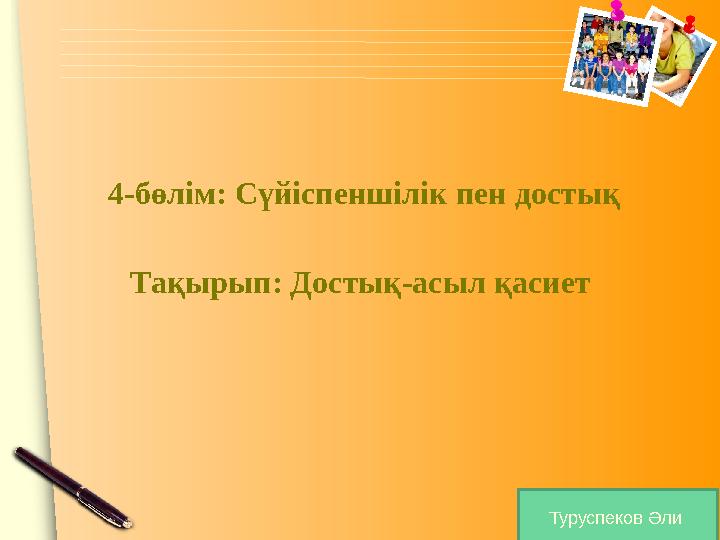 4-бөлім: Сүйіспеншілік пен достық

Тақырып: Достық-асыл қасиет

Туруспеков Әли